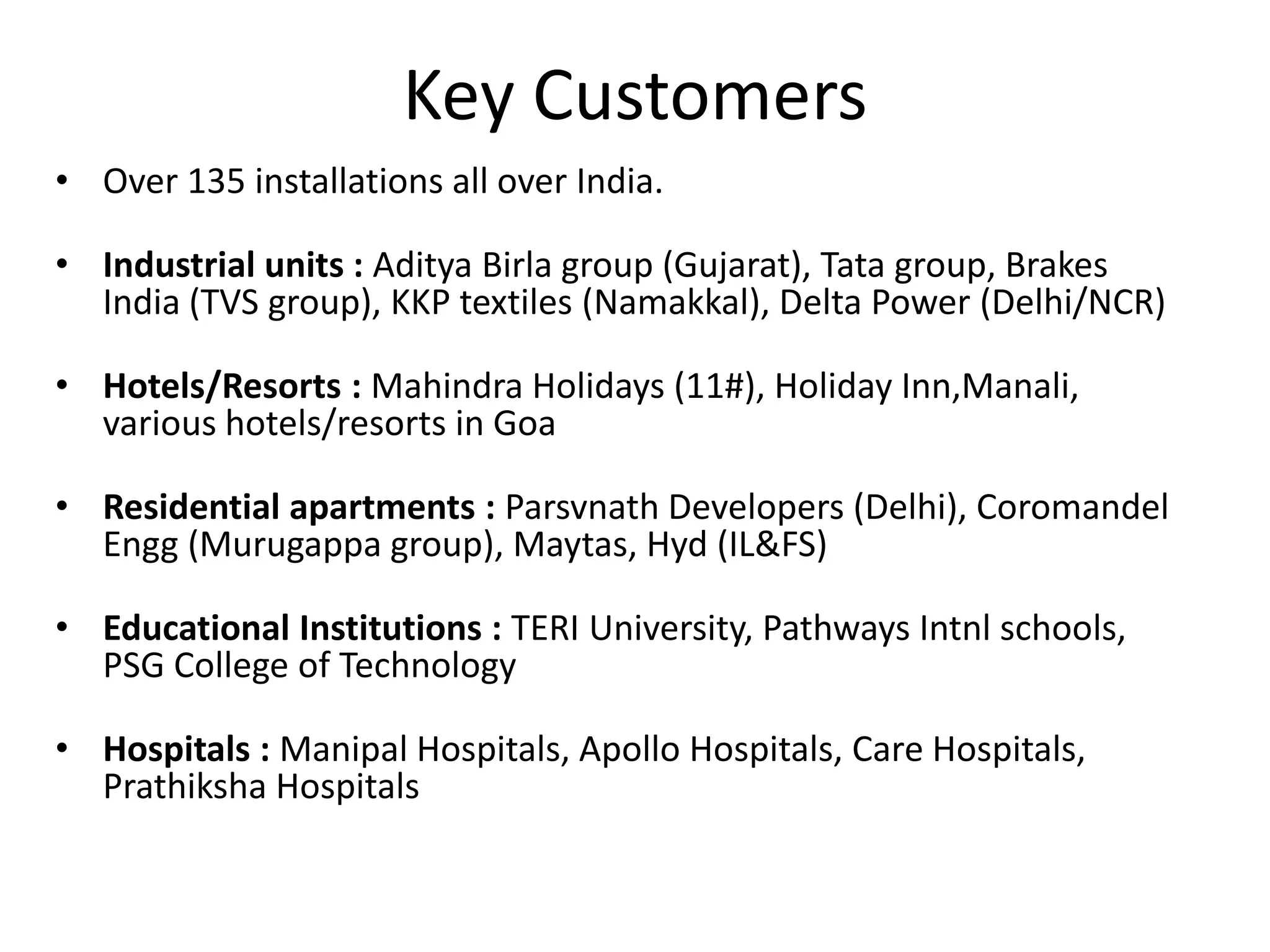 Key Customers

• Over 135 installations all over India.

• Industrial units : Aditya Birla group (Gujarat), Tata group, Brakes India (TVS group), KKP textiles (Namakkal), Delta Power (Delhi/NCR)

• Hotels/Resorts : Mahindra Holidays (11#), Holiday Inn,Manali, various hotels/resorts in Goa

• Residential apartments : Parsvnath Developers (Delhi), Coromandel Engg (Murugappa group), Maytas, Hyd (IL&FS)

• Educational Institutions : TERI University, Pathways Intnl schools, PSG College of Technology

• Hospitals : Manipal Hospitals, Apollo Hospitals, Care Hospitals, Prathiksha Hospitals